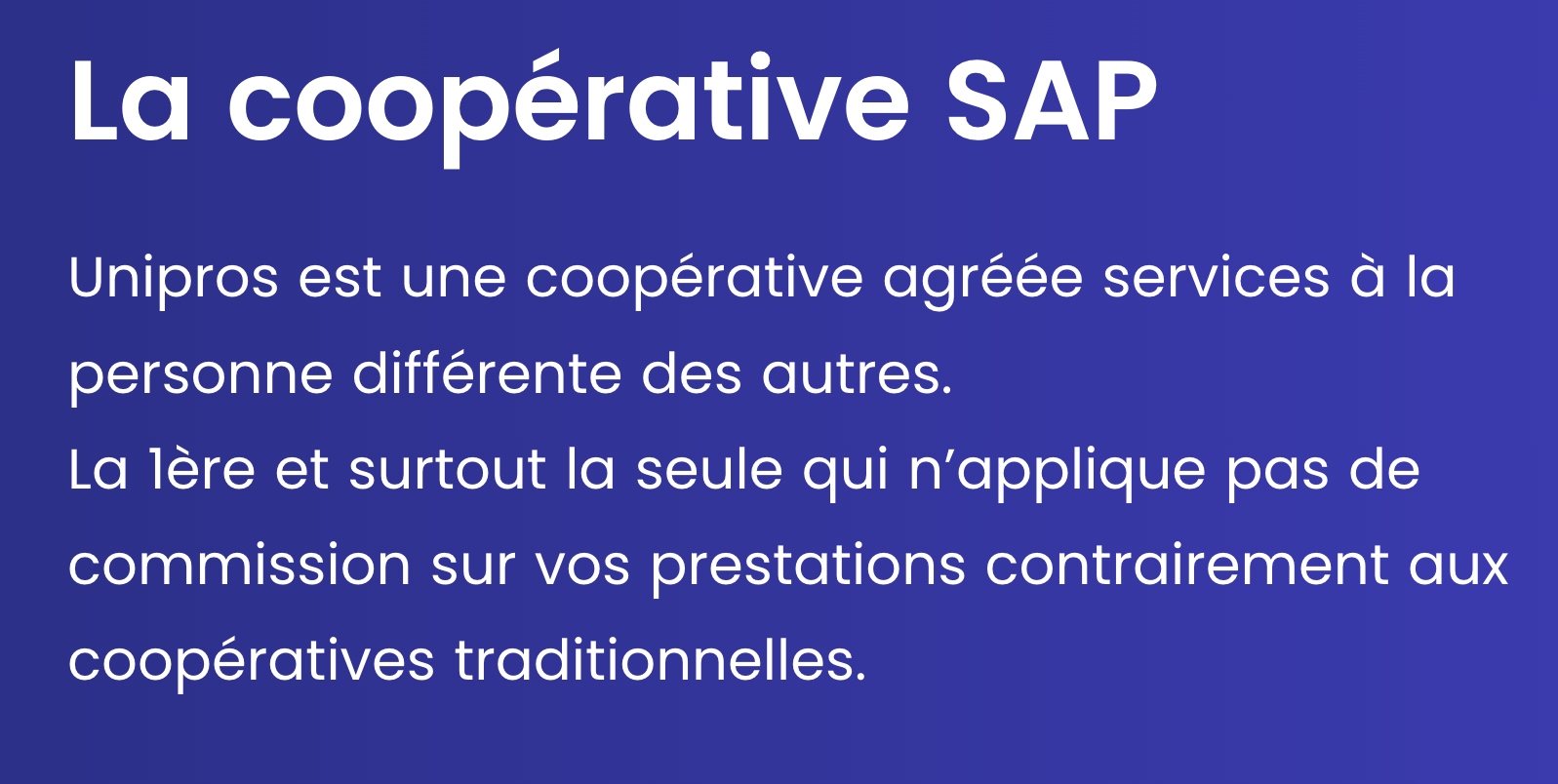 La coopérative SAP

Unipros est une coopérative agréée services à la personne différente des autres.
La 1ère et surtout la seule qui n’applique pas de commission sur vos prestations contrairement aux coopératives traditionnelles.